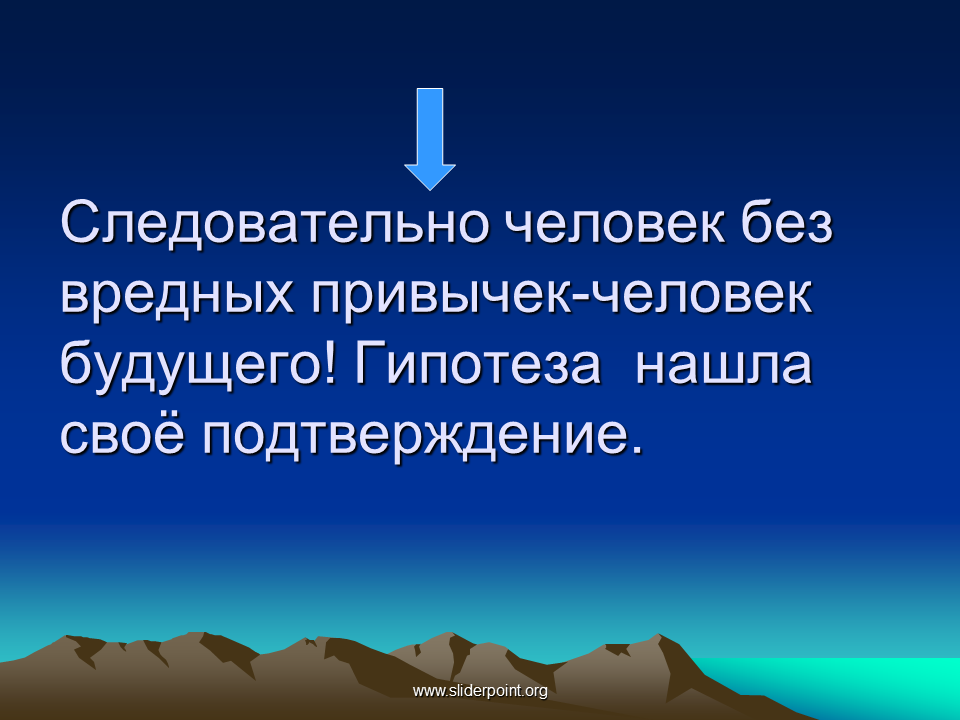 Следовательно человек без вредных привычек-человек будущего! Гипотеза  нашла своё подтверждение.

www.sliderpoint.org